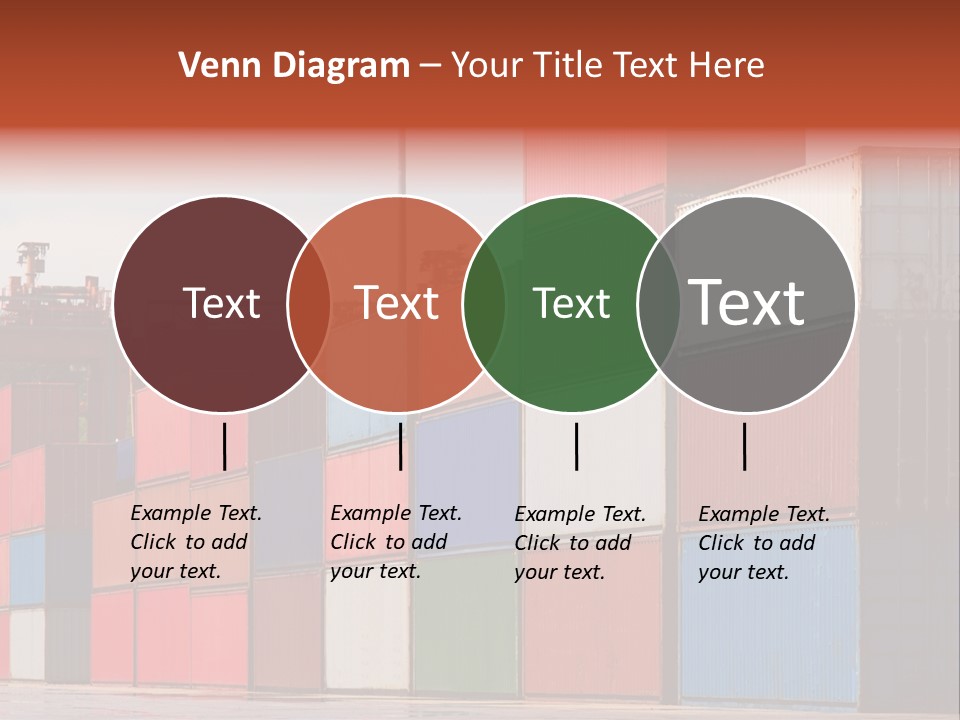 Venn Diagram – Your Title Text Here

Text

Text

Text

Text

Example Text. Click to add your text.

Example Text. Click to add your text.

Example Text. Click to add your text.

Example Text. Click to add your text.